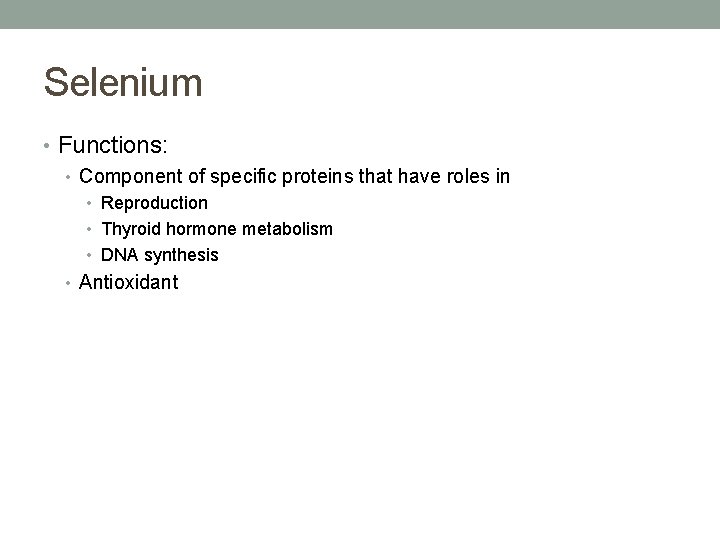 Selenium

• Functions:
  • Component of specific proteins that have roles in
    • Reproduction
    • Thyroid hormone metabolism
    • DNA synthesis
  • Antioxidant